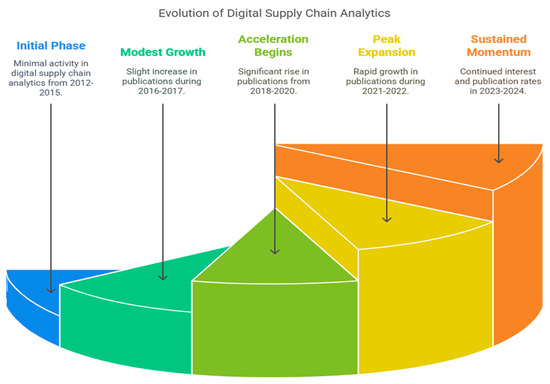 Evolution of Digital Supply Chain Analytics

Initial Phase

Minimal activity in digital supply chain analytics from 2012-2015.

Modest Growth

Slight increase in publications during 2016-2017.

Acceleration Begins

Significant rise in publications from 2018-2020.

Peak Expansion

Rapid growth in publications during 2021-2022.

Sustained Momentum

Continued interest and publication rates in 2023-2024.